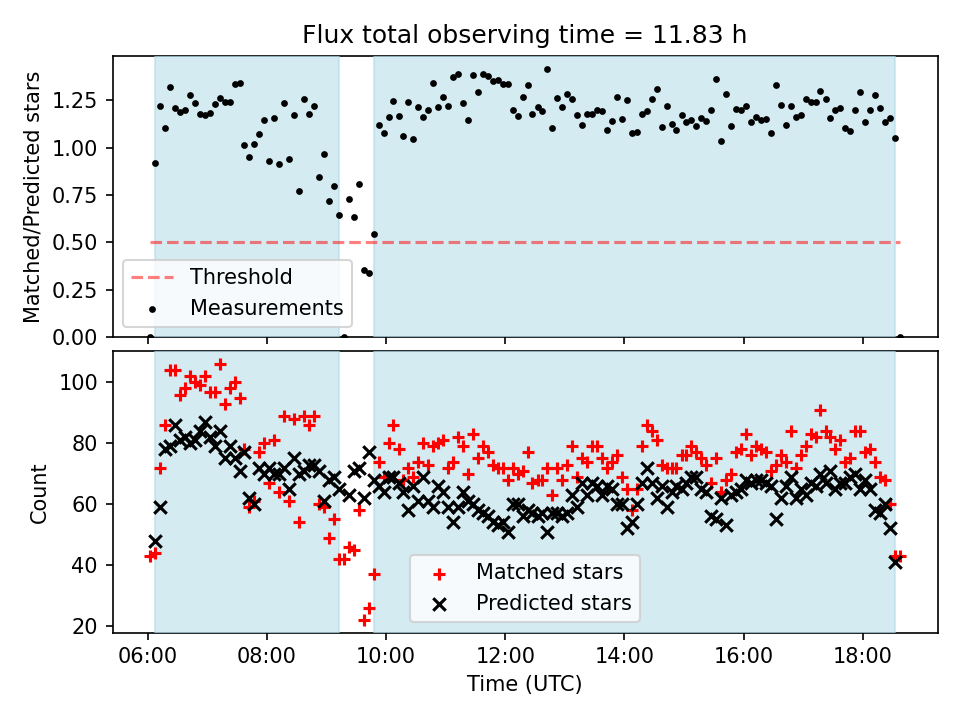 Flux total observing time = 11.83 h

Matched/Predicted stars

1.25
1.00
0.75
0.50
0.25
0.00

Threshold
Measurements

Count

100
80
60
40
20

Matched stars
Predicted stars

06:00
08:00
10:00
12:00
14:00
16:00
18:00

Time (UTC)